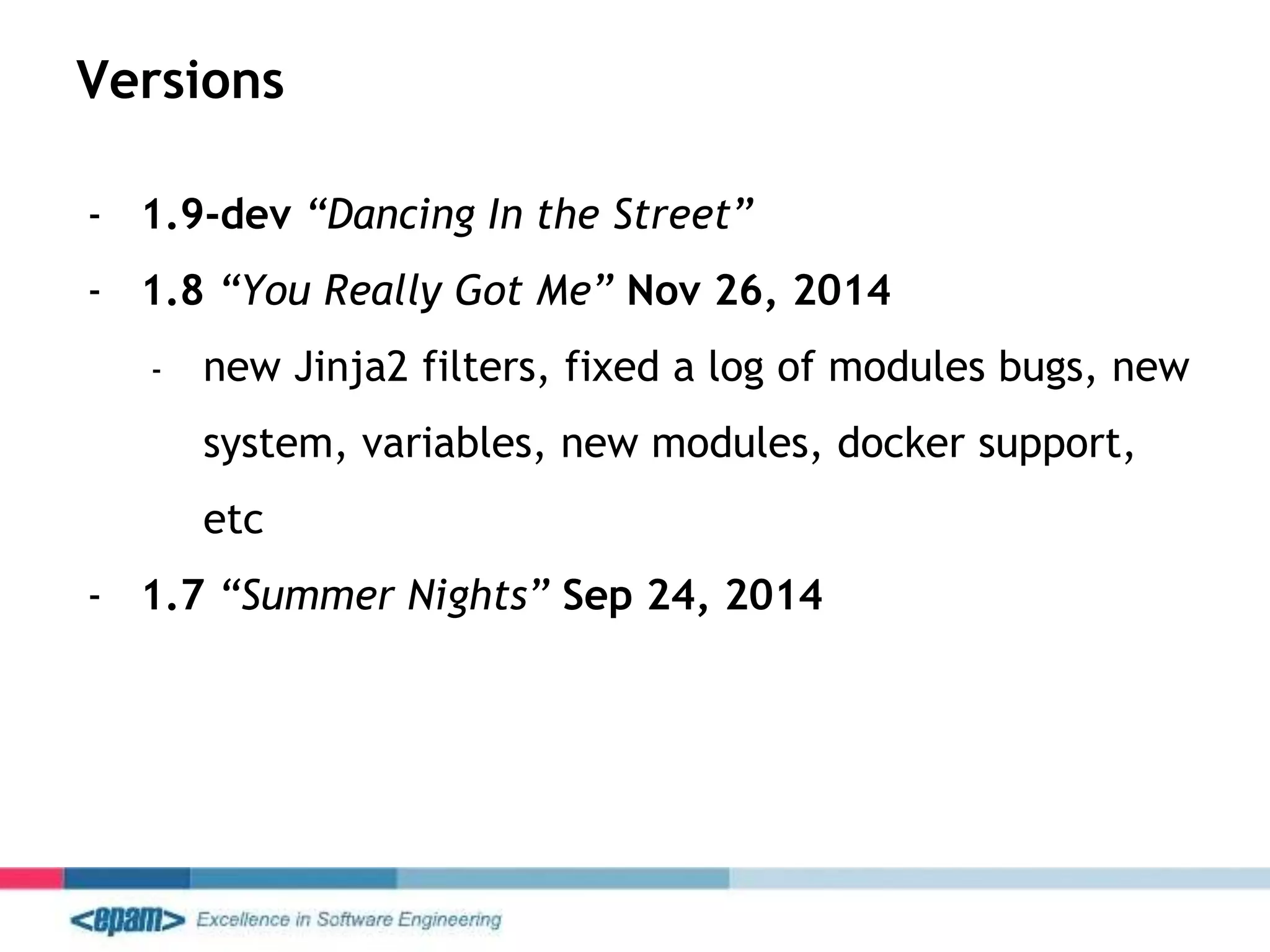 Versions

- 1.9-dev “Dancing In the Street”
- 1.8 “You Really Got Me” Nov 26, 2014
  - new Jinja2 filters, fixed a log of modules bugs, new system, variables, new modules, docker support, etc
- 1.7 “Summer Nights” Sep 24, 2014

<epam> Excellence in Software Engineering